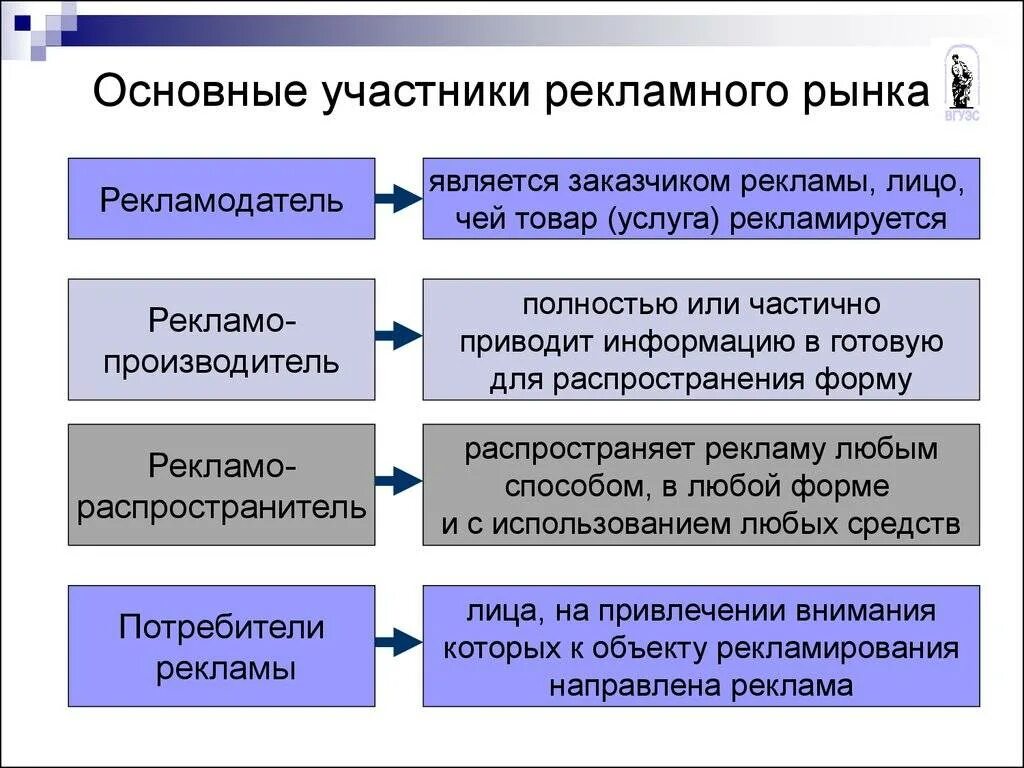 Основные участники рекламного рынка

ВГУЭС

Рекламодатель

является заказчиком рекламы, лицо, чей товар (услуга) рекламируется

Рекламо-производитель

полностью или частично приводит информацию в готовую для распространения форму

Рекламо-распространитель

распространяет рекламу любым способом, в любой форме и с использованием любых средств

Потребители рекламы

лица, на привлечении внимания которых к объекту рекламирования направлена реклама